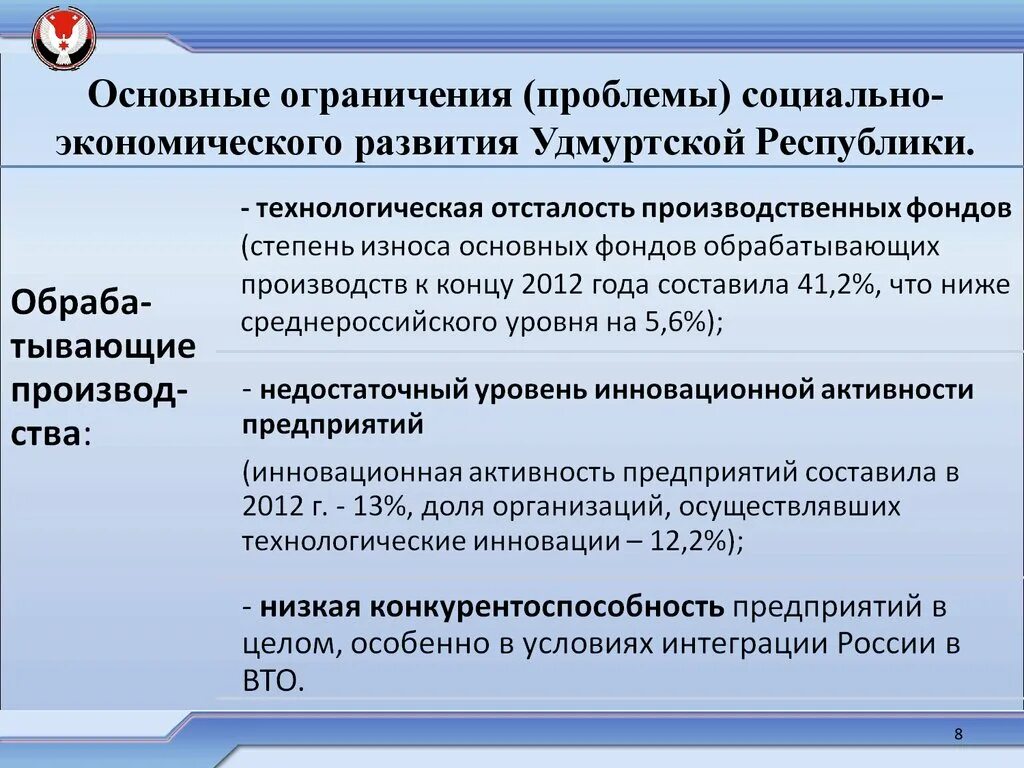 Основные ограничения (проблемы) социально-экономического развития Удмуртской Республики.

Обрабатывающие производства:

- технологическая отсталость производственных фондов (степень износа основных фондов обрабатывающих производств к концу 2012 года составила 41,2%, что ниже среднероссийского уровня на 5,6%);

- недостаточный уровень инновационной активности предприятий

(инновационная активность предприятий составила в 2012 г. - 13%, доля организаций, осуществлявших технологические инновации – 12,2%);

- низкая конкурентоспособность предприятий в целом, особенно в условиях интеграции России в ВТО.

8